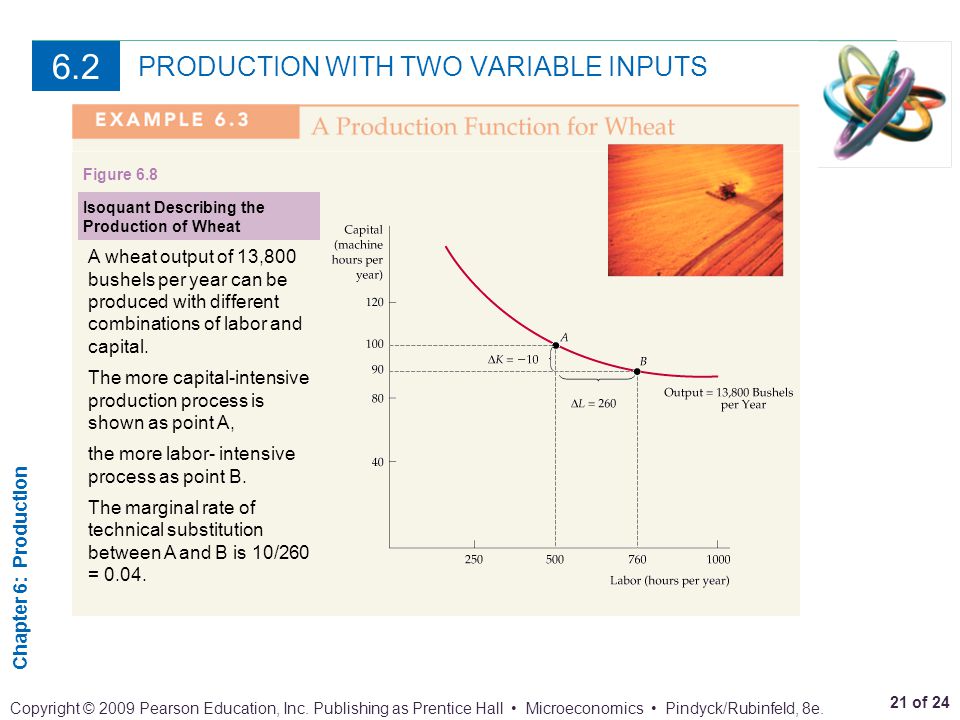 6.2 PRODUCTION WITH TWO VARIABLE INPUTS

EXAMPLE 6.3 A Production Function for Wheat

Figure 6.8

Isoquant Describing the Production of Wheat

A wheat output of 13,800 bushels per year can be produced with different combinations of labor and capital.

The more capital-intensive production process is shown as point A,

the more labor- intensive process as point B.

The marginal rate of technical substitution between A and B is 10/260 = 0.04.

Capital (machine hours per year)

120
100
90
80
40

A
B
$\Delta K = -10$
$\Delta L = 260$
Output = 13,800 Bushels per Year

250 500 760 1000
Labor (hours per year)

Chapter 6: Production

Copyright © 2009 Pearson Education, Inc. Publishing as Prentice Hall • Microeconomics • Pindyck/Rubinfeld, 8e.

21 of 24